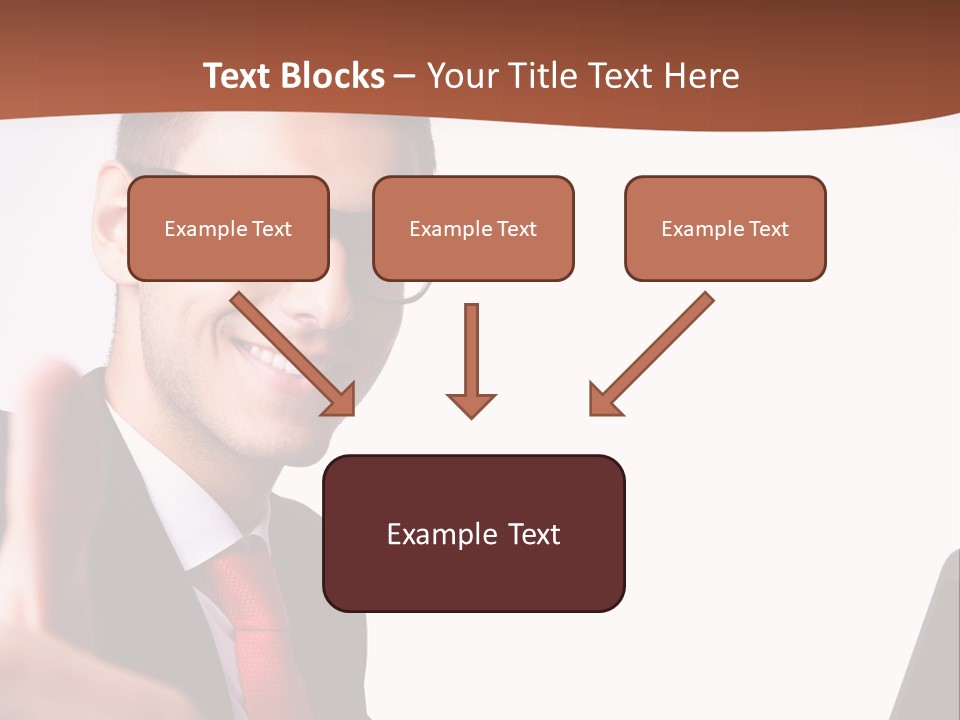 Text Blocks – Your Title Text Here

Example Text

Example Text

Example Text

Example Text